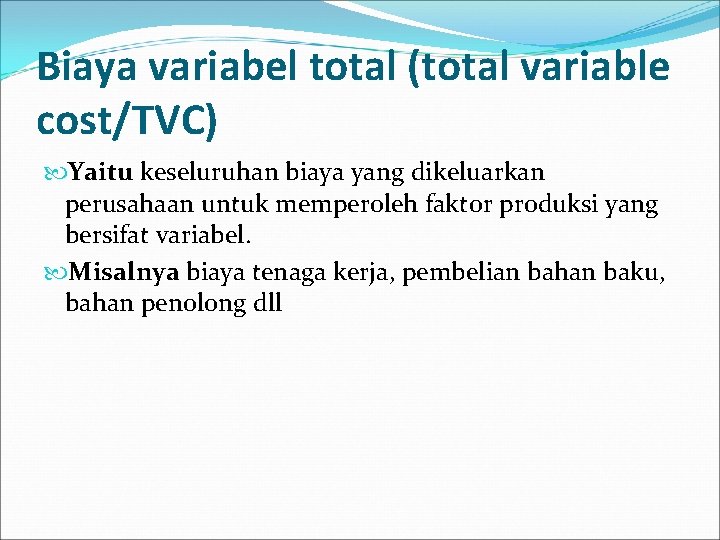 Biaya variabel total (total variable cost/TVC)

Yaitu keseluruhan biaya yang dikeluarkan perusahaan untuk memperoleh faktor produksi yang bersifat variabel.

Misalnya biaya tenaga kerja, pembelian bahan baku, bahan penolong dll